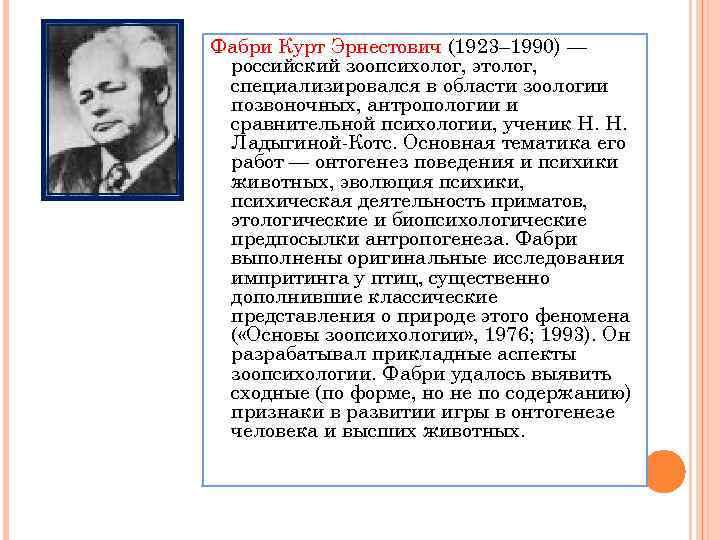 Фабри Курт Эрнестович (1923–1990) — российский зоопсихолог, этолог, специализировался в области зоологии позвоночных, антропологии и сравнительной психологии, ученик Н. Н. Ладыгиной-Котс. Основная тематика его работ — онтогенез поведения и психики животных, эволюция психики, психическая деятельность приматов, этологические и биопсихологические предпосылки антропогенеза. Фабри выполнены оригинальные исследования импритинга у птиц, существенно дополнившие классические представления о природе этого феномена («Основы зоопсихологии», 1976; 1993). Он разрабатывал прикладные аспекты зоопсихологии. Фабри удалось выявить сходные (по форме, но не по содержанию) признаки в развитии игры в онтогенезе человека и высших животных.